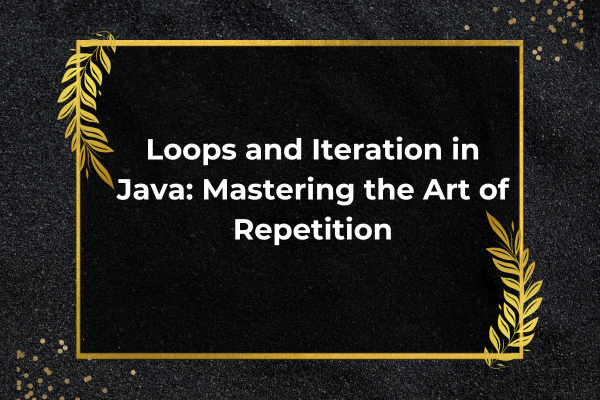 Loops and Iteration in Java: Mastering the Art of Repetition